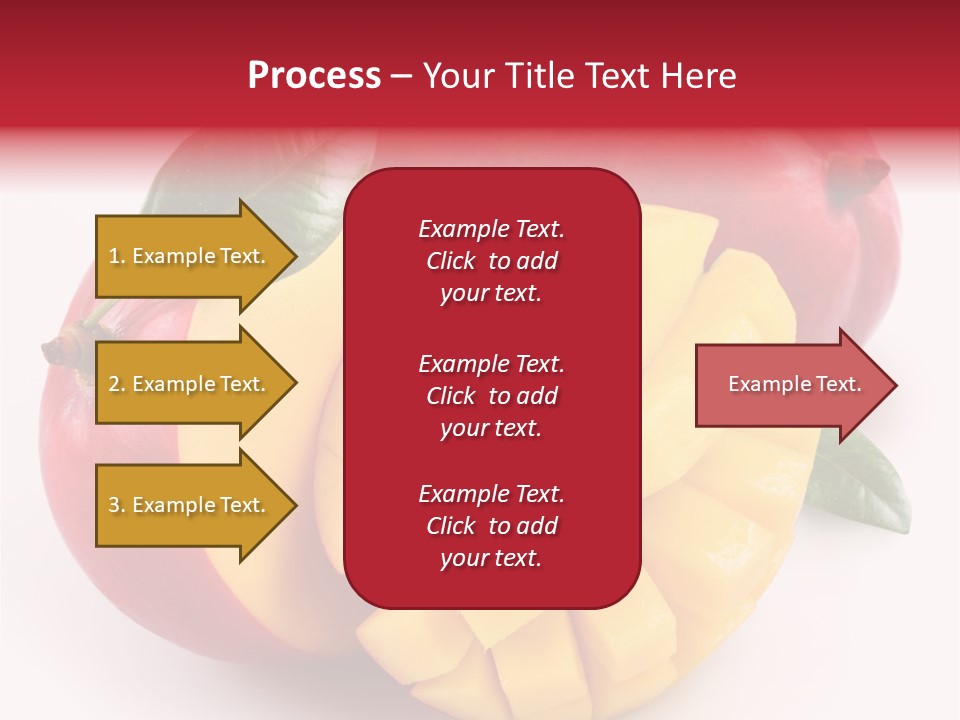 Process – Your Title Text Here

1. Example Text.

2. Example Text.

3. Example Text.

Example Text. Click to add your text.

Example Text. Click to add your text.

Example Text. Click to add your text.

Example Text.